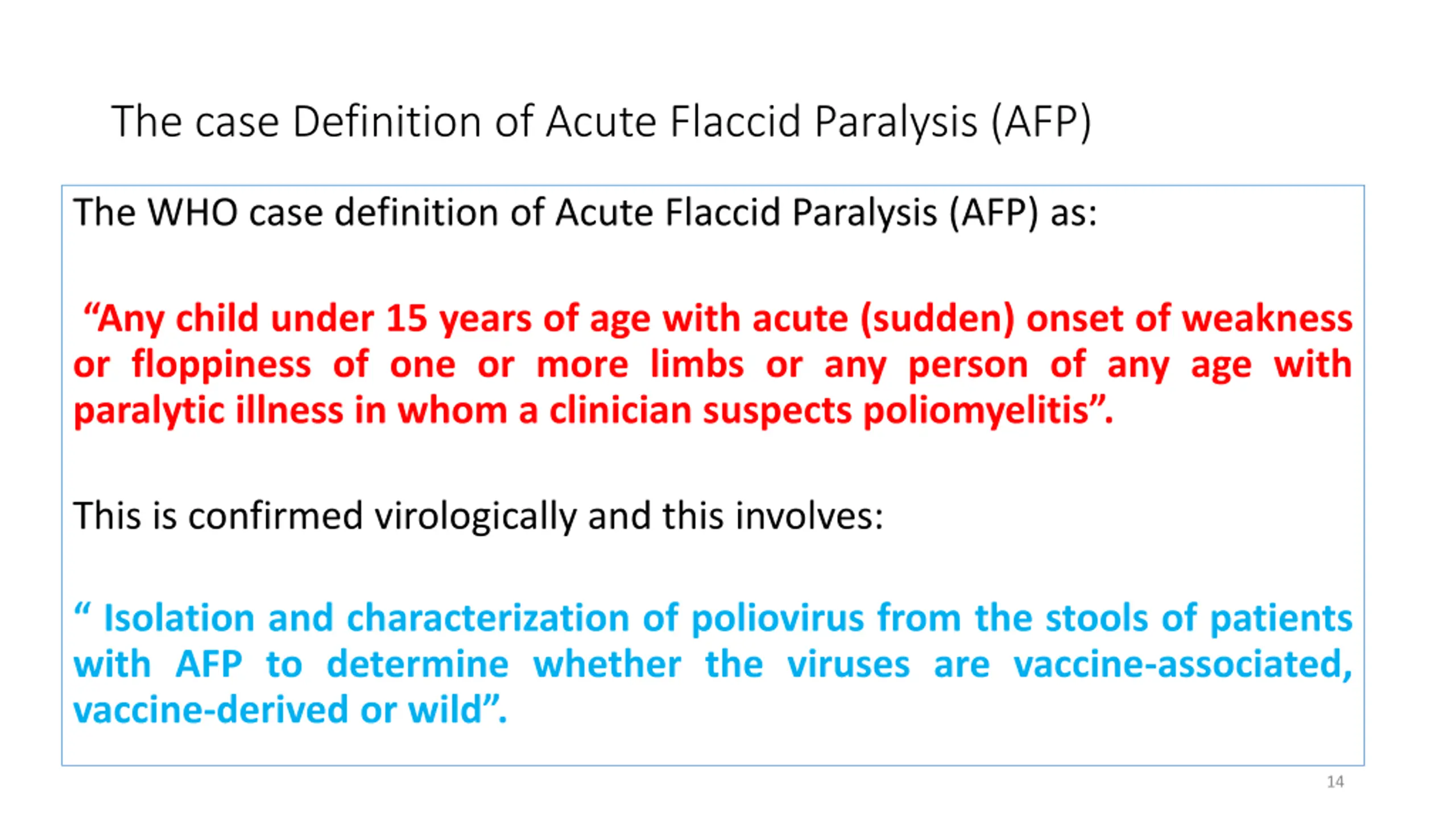 The case Definition of Acute Flaccid Paralysis (AFP)

The WHO case definition of Acute Flaccid Paralysis (AFP) as:

“Any child under 15 years of age with acute (sudden) onset of weakness or floppiness of one or more limbs or any person of any age with paralytic illness in whom a clinician suspects poliomyelitis”.

This is confirmed virologically and this involves:

“ Isolation and characterization of poliovirus from the stools of patients with AFP to determine whether the viruses are vaccine-associated, vaccine-derived or wild”.

14